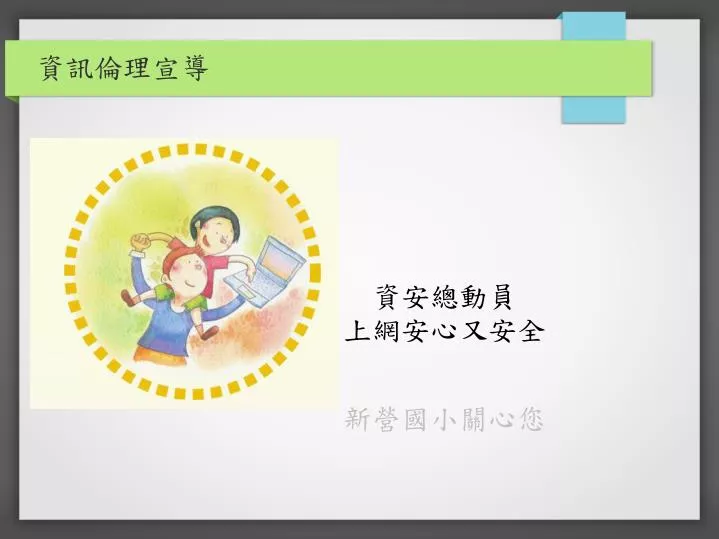 資訊倫理宣導

資安總動員
上網安心又安全

新營國小關心您